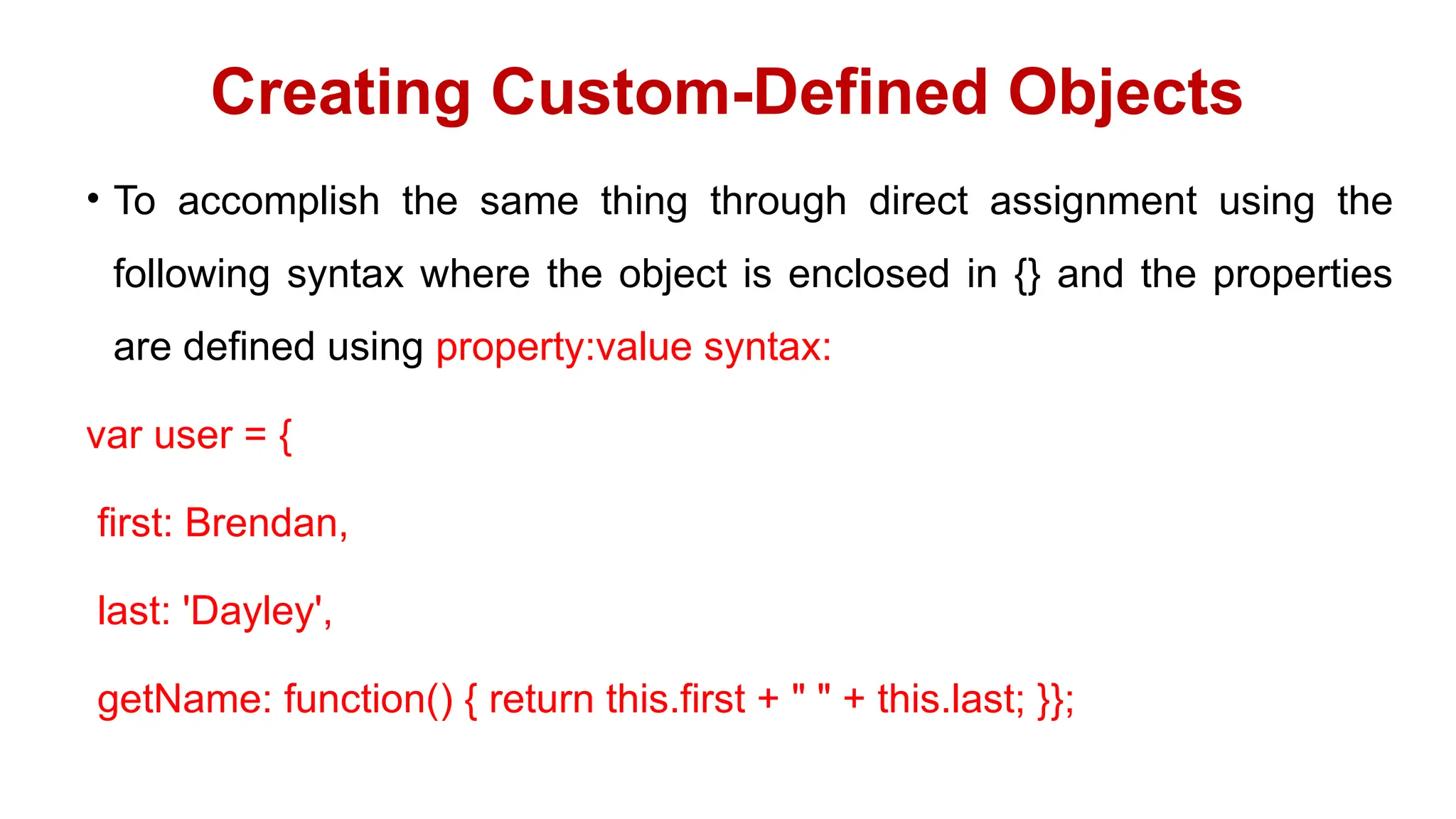 Creating Custom-Defined Objects

• To accomplish the same thing through direct assignment using the following syntax where the object is enclosed in {} and the properties are defined using property:value syntax:

var user = {

first: Brendan,

last: 'Dayley',

getName: function() { return this.first + " " + this.last; }};